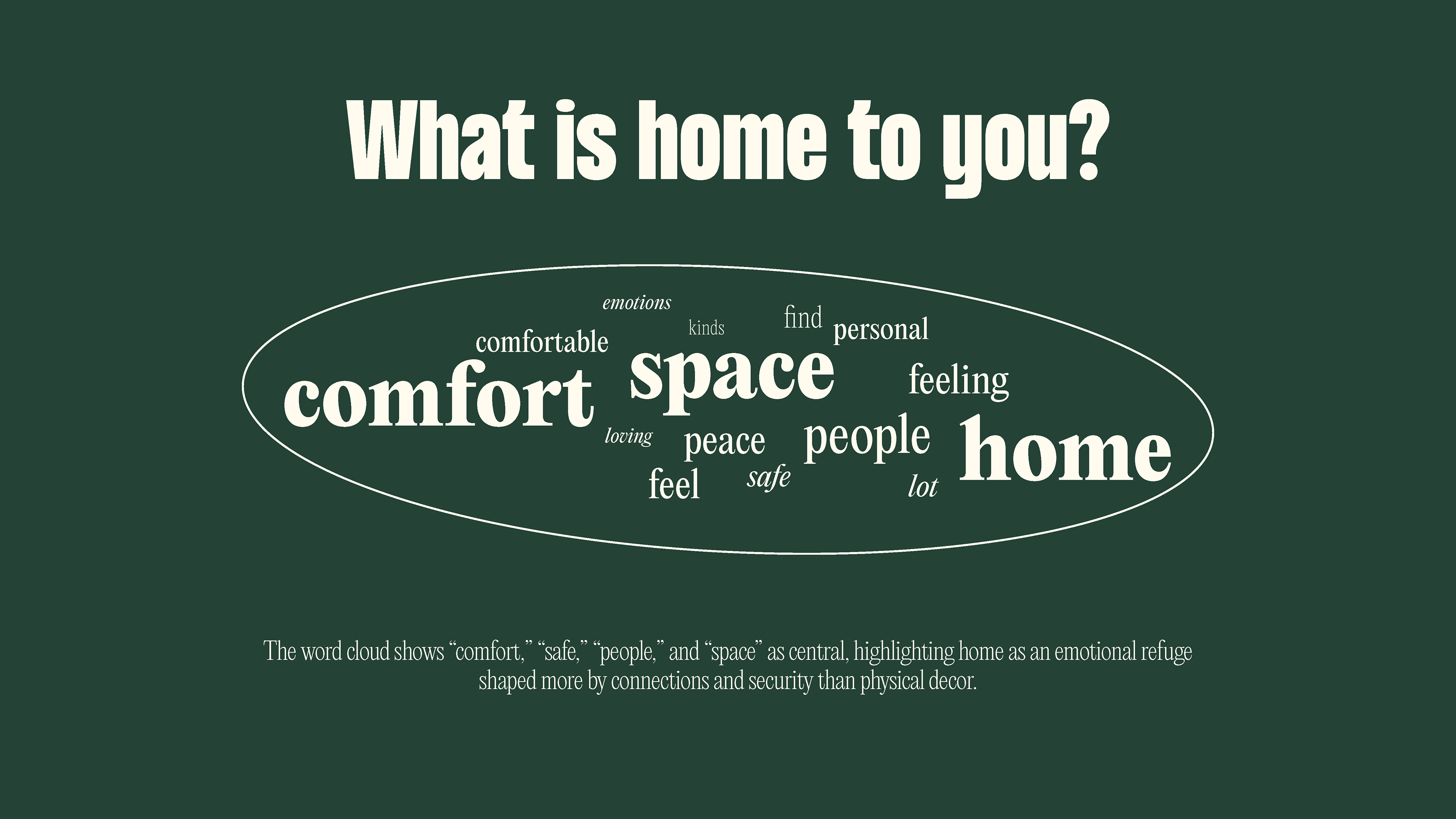 What is home to you?

emotions
kinds
find
personal
comfortable
space
feeling
comfort
loving
peace
people
home
feel
safe
lot

The word cloud shows “comfort,” “safe,” “people,” and “space” as central, highlighting home as an emotional refuge shaped more by connections and security than physical decor.